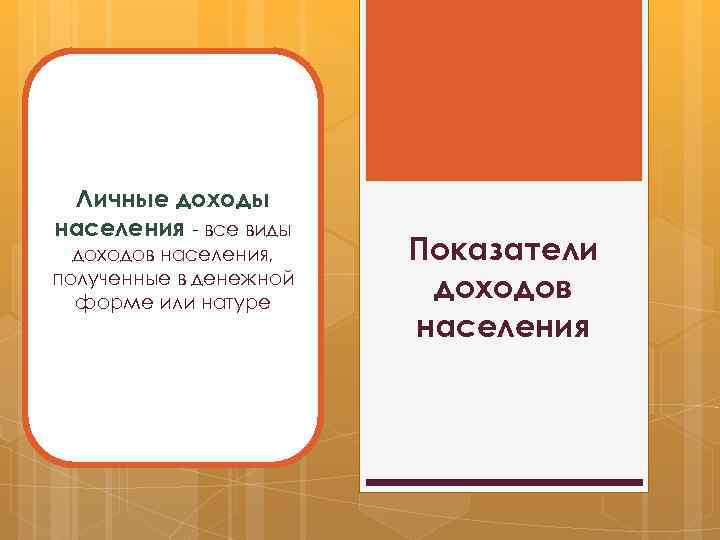 Личные доходы населения - все виды доходов населения, полученные в денежной форме или натуре

Показатели доходов населения